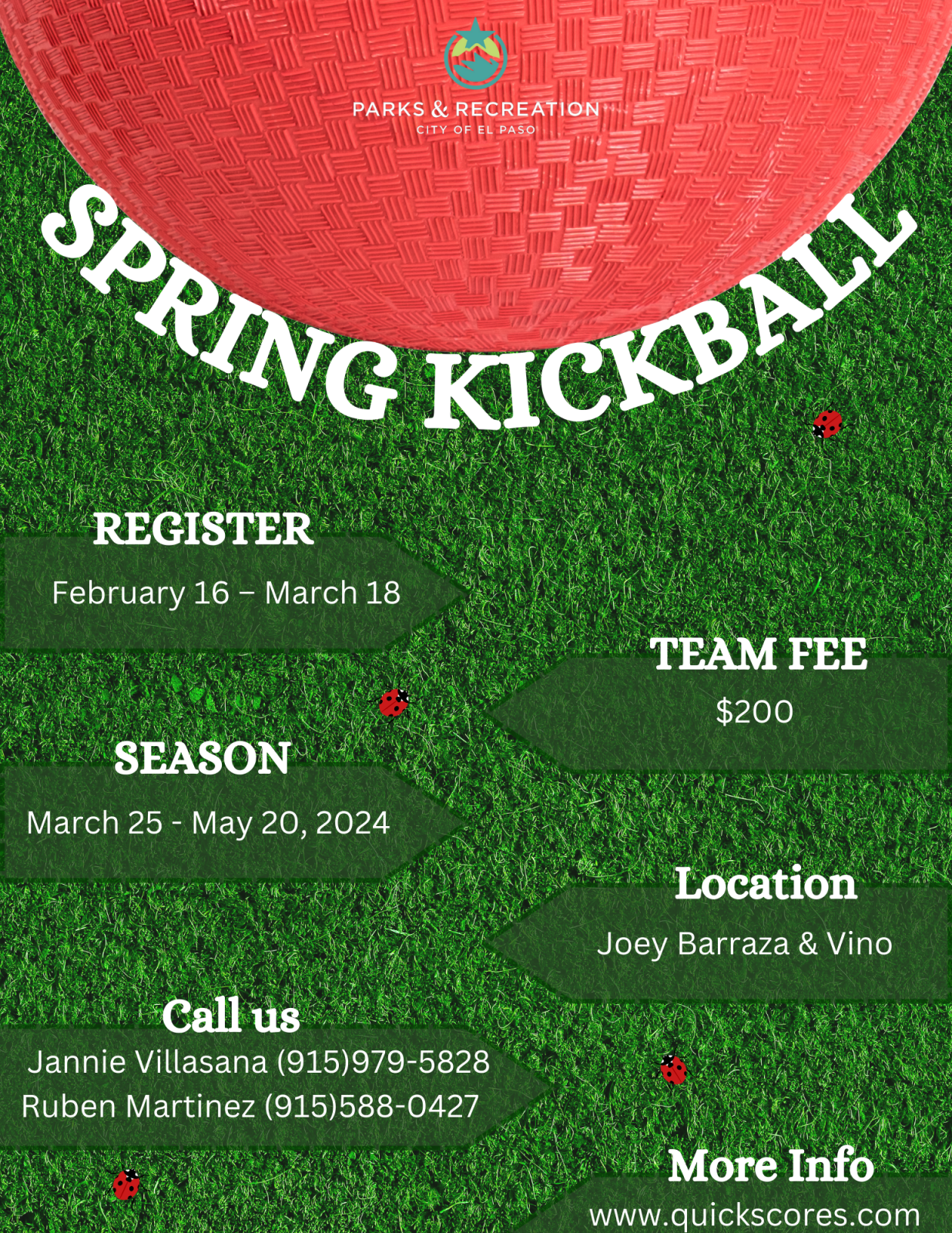 PARKS & RECREATION
CITY OF EL PASO

SPRING KICKBALL

REGISTER
February 16 – March 18

TEAM FEE
$200

SEASON
March 25 - May 20, 2024

Location
Joey Barraza & Vino

Call us
Jannie Villasana (915)979-5828
Ruben Martinez (915)588-0427

More Info
www.quickscores.com